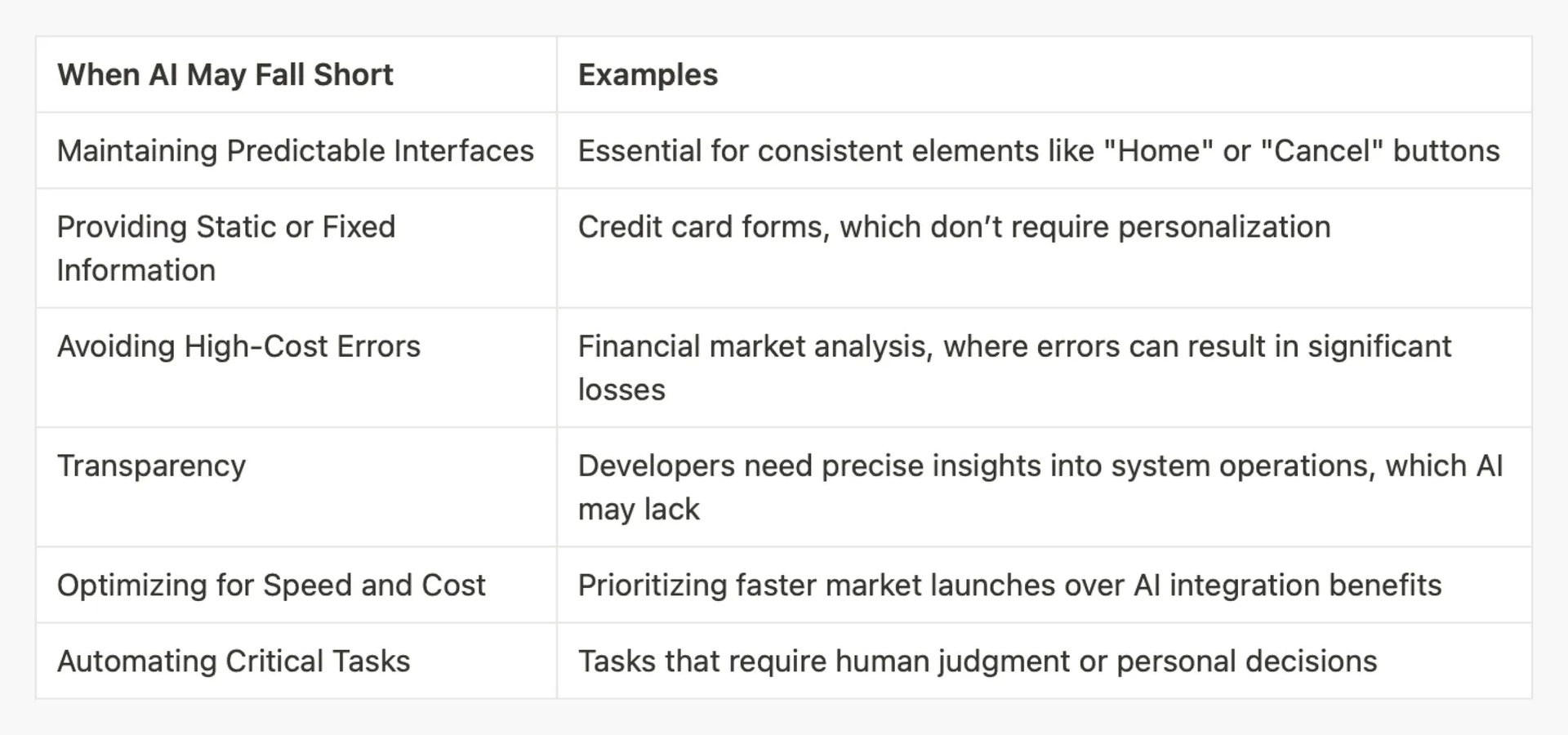 | When AI May Fall Short | Examples |
|---|---|
| Maintaining Predictable Interfaces | Essential for consistent elements like "Home" or "Cancel" buttons |
| Providing Static or Fixed Information | Credit card forms, which don’t require personalization |
| Avoiding High-Cost Errors | Financial market analysis, where errors can result in significant losses |
| Transparency | Developers need precise insights into system operations, which AI may lack |
| Optimizing for Speed and Cost | Prioritizing faster market launches over AI integration benefits |
| Automating Critical Tasks | Tasks that require human judgment or personal decisions |